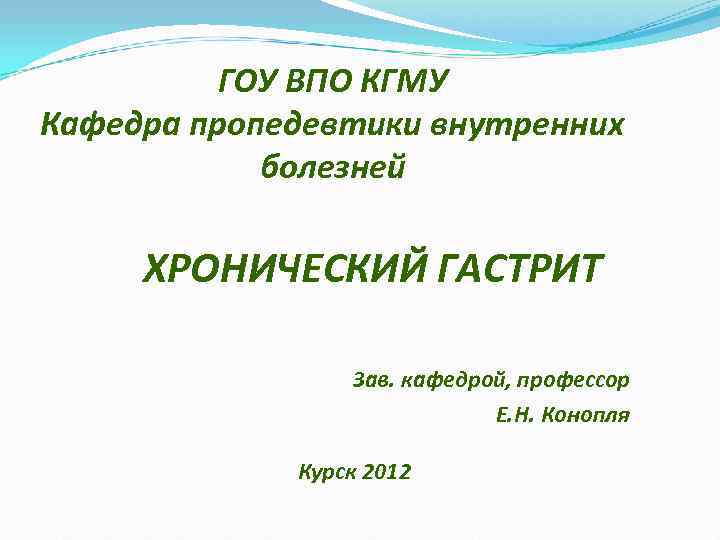 ГОУ ВПО КГМУ
Кафедра пропедевтики внутренних болезней

ХРОНИЧЕСКИЙ ГАСТРИТ

Зав. кафедрой, профессор
Е.Н. Конопля

Курск 2012